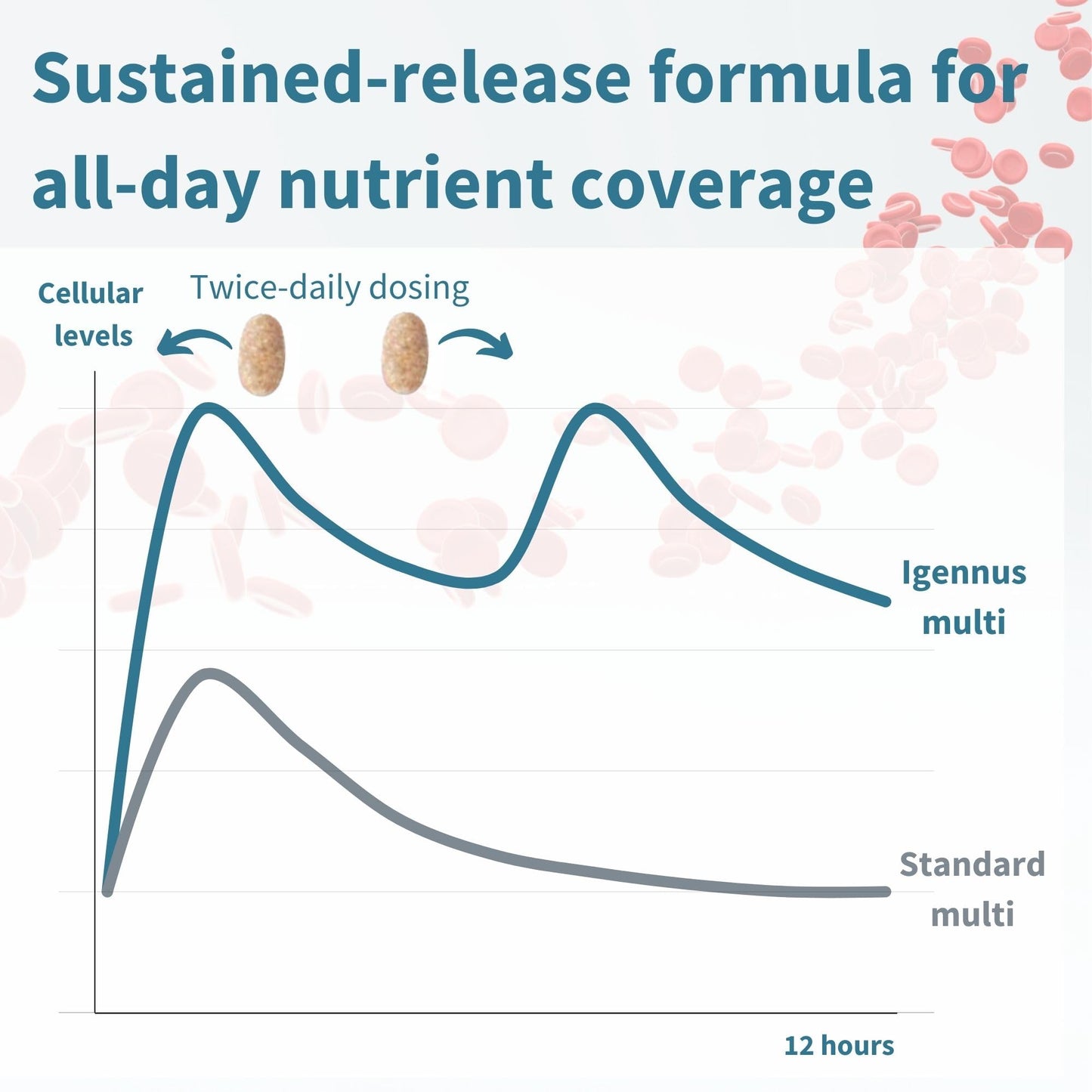 Sustained-release formula for all-day nutrient coverage

Cellular levels

Twice-daily dosing

Igennus multi

Standard multi

12 hours